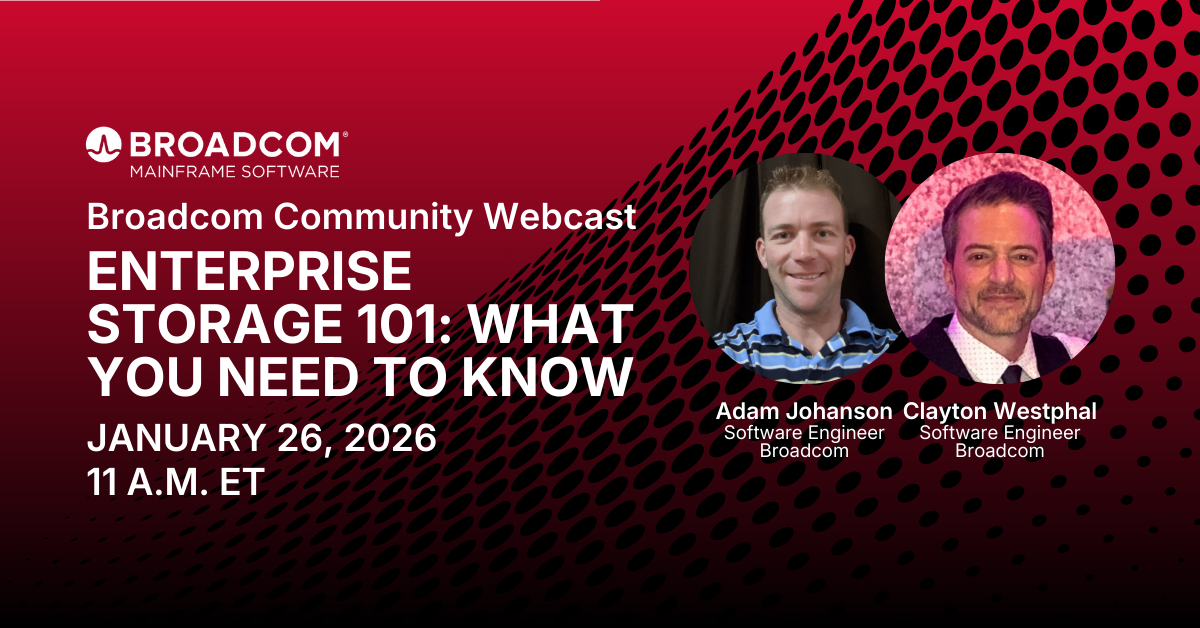 BROADCOM®
MAINFRAME SOFTWARE

Broadcom Community Webcast

ENTERPRISE STORAGE 101: WHAT YOU NEED TO KNOW

JANUARY 26, 2026
11 A.M. ET

Adam Johanson
Software Engineer
Broadcom

Clayton Westphal
Software Engineer
Broadcom